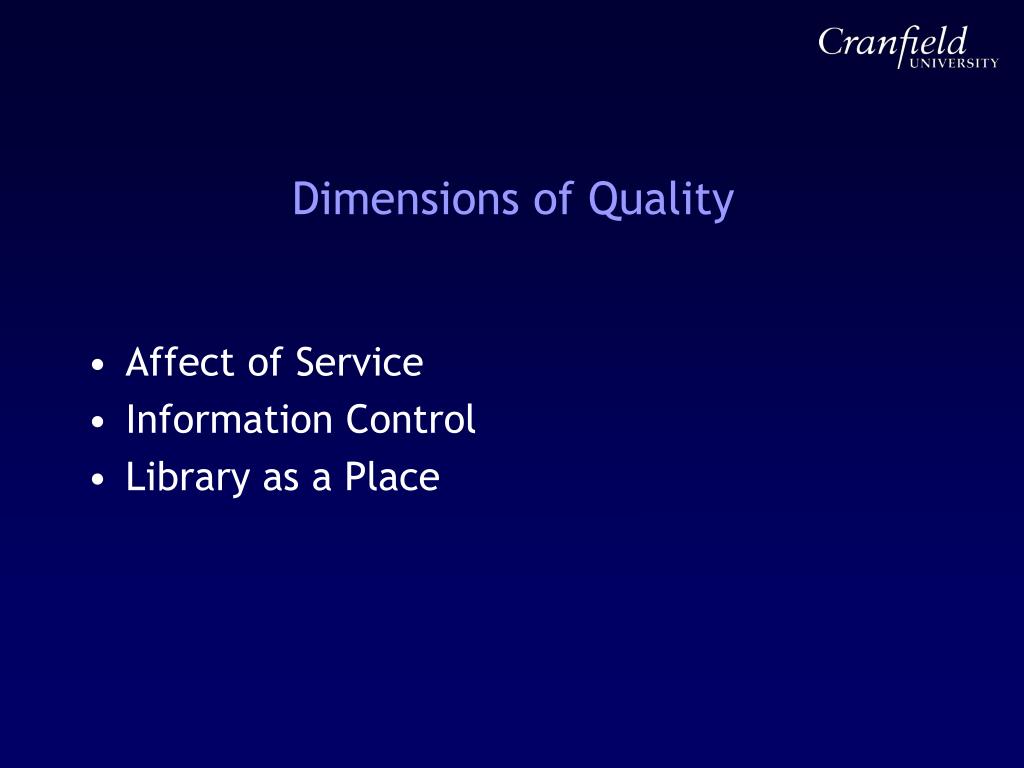 Cranfield
UNIVERSITY

Dimensions of Quality

• Affect of Service
• Information Control
• Library as a Place